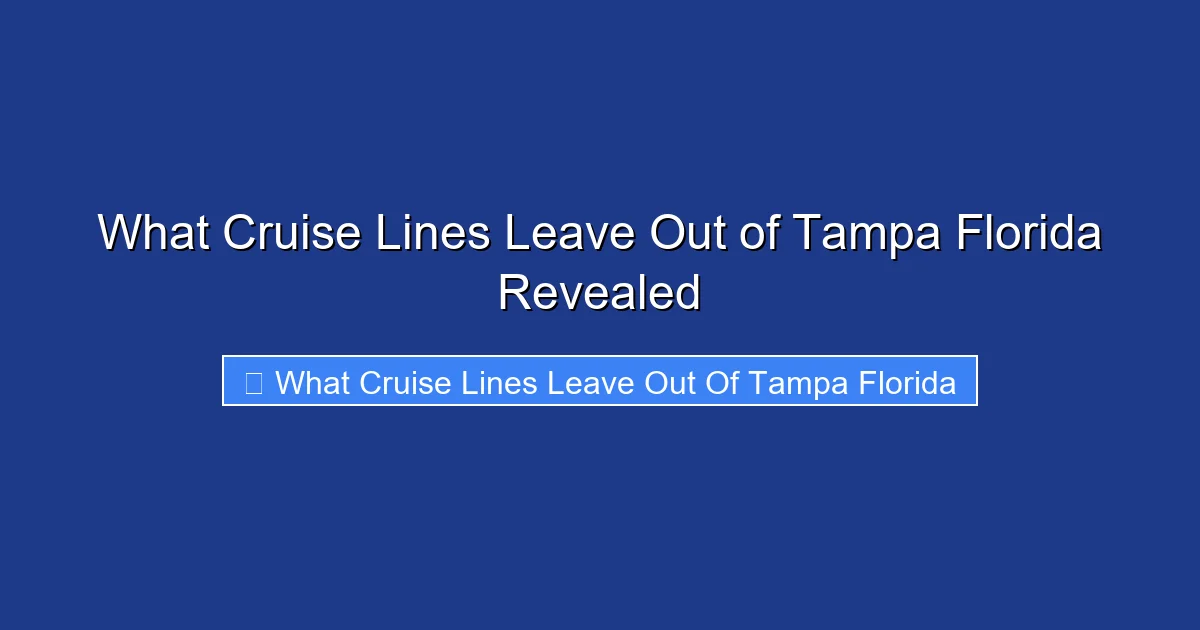 What Cruise Lines Leave Out of Tampa Florida Revealed

What Cruise Lines Leave Out Of Tampa Florida